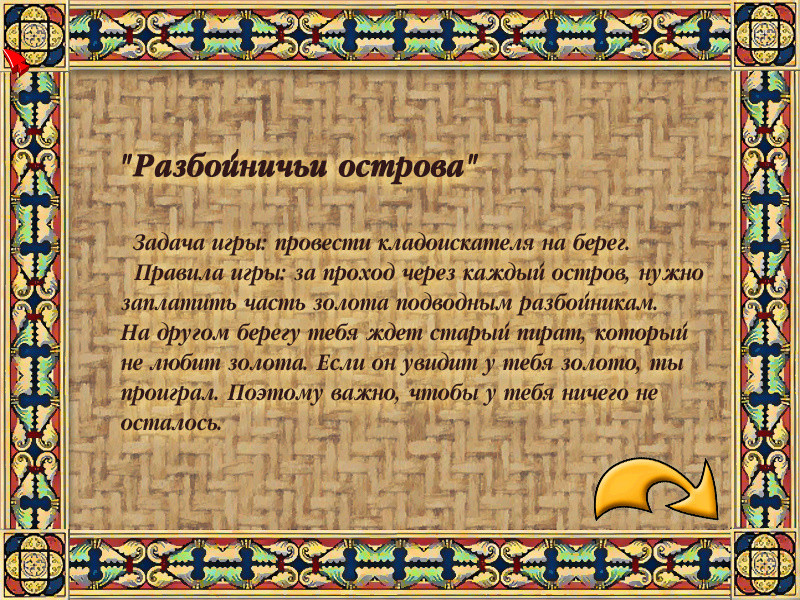 "Разбойничьи острова"

Задача игры: провести кладоискателя на берег.

Правила игры: за проход через каждый остров, нужно заплатить часть золота подводным разбойникам. На другом берегу тебя ждет старый пират, который не любит золота. Если он увидит у тебя золото, ты проиграл. Поэтому важно, чтобы у тебя ничего не осталось.